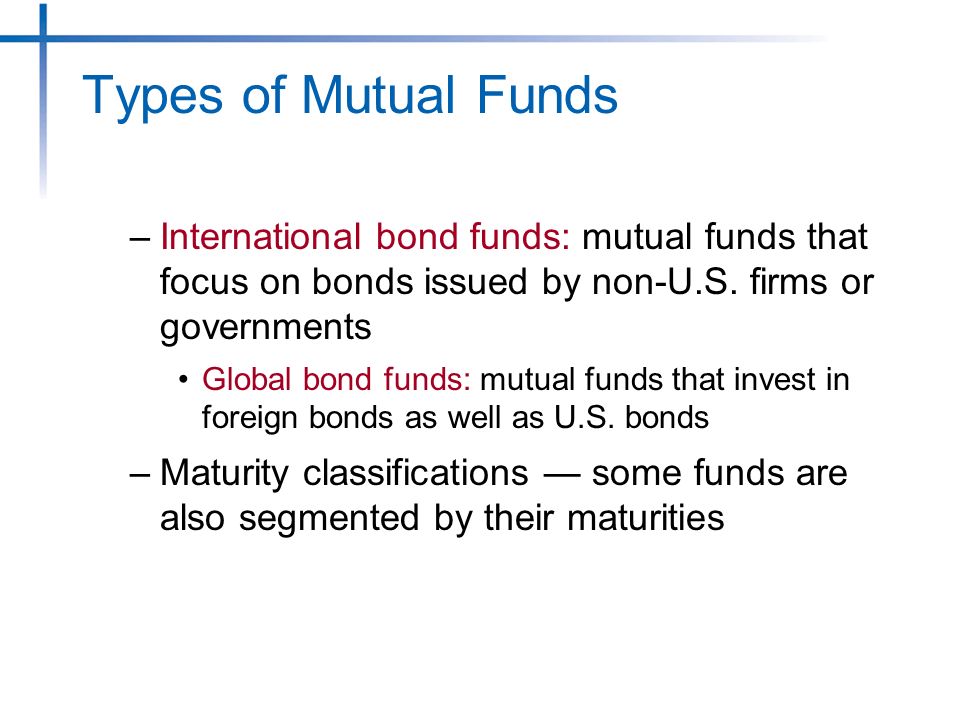 Types of Mutual Funds

– International bond funds: mutual funds that focus on bonds issued by non-U.S. firms or governments

• Global bond funds: mutual funds that invest in foreign bonds as well as U.S. bonds

– Maturity classifications — some funds are also segmented by their maturities